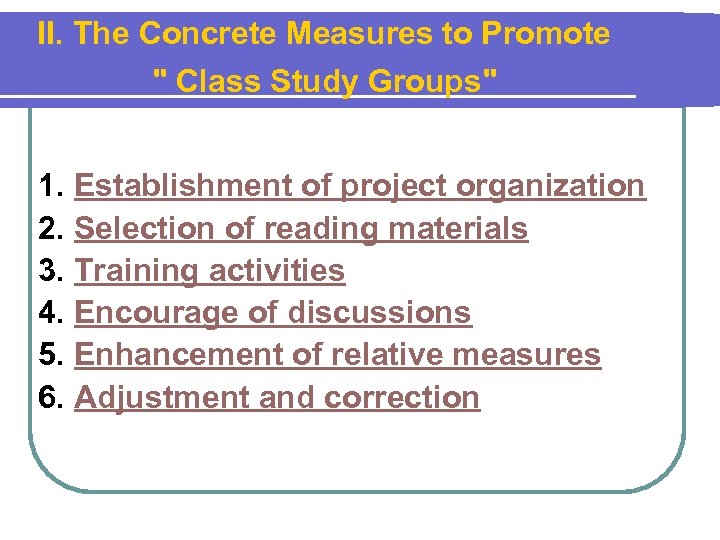 II. The Concrete Measures to Promote " Class Study Groups"

1. Establishment of project organization
2. Selection of reading materials
3. Training activities
4. Encourage of discussions
5. Enhancement of relative measures
6. Adjustment and correction